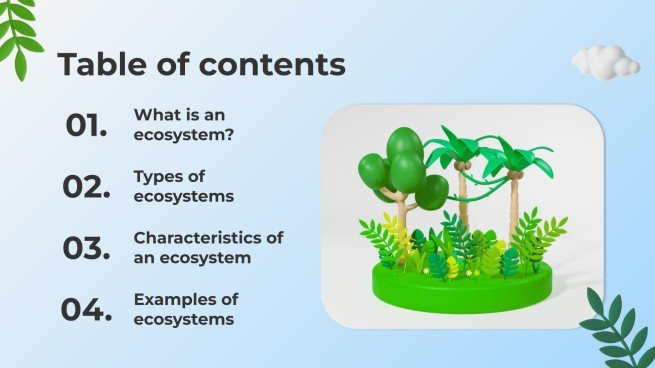 Table of contents

01.
What is an ecosystem?

02.
Types of ecosystems

03.
Characteristics of an ecosystem

04.
Examples of ecosystems